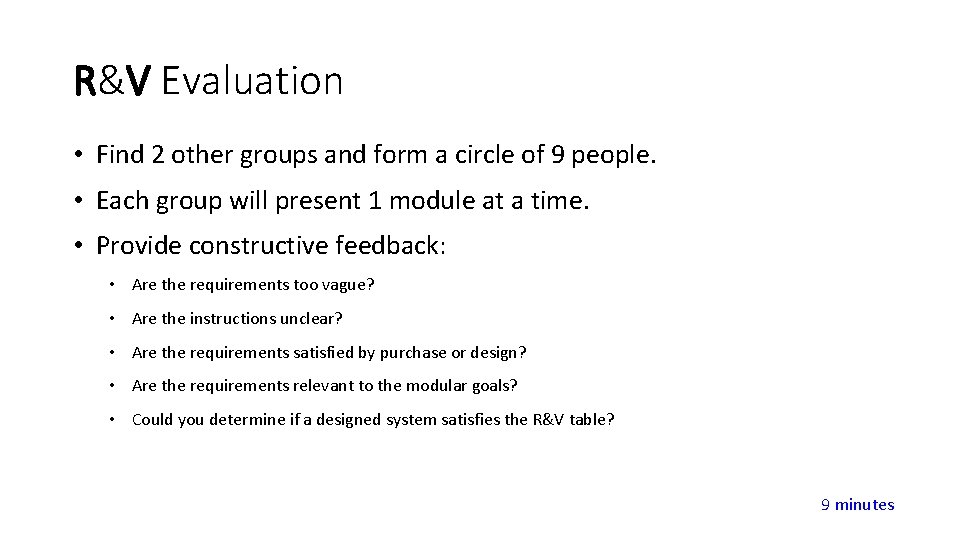 R&V Evaluation

• Find 2 other groups and form a circle of 9 people.

• Each group will present 1 module at a time.

• Provide constructive feedback:

• Are the requirements too vague?

• Are the instructions unclear?

• Are the requirements satisfied by purchase or design?

• Are the requirements relevant to the modular goals?

• Could you determine if a designed system satisfies the R&V table?

9 minutes